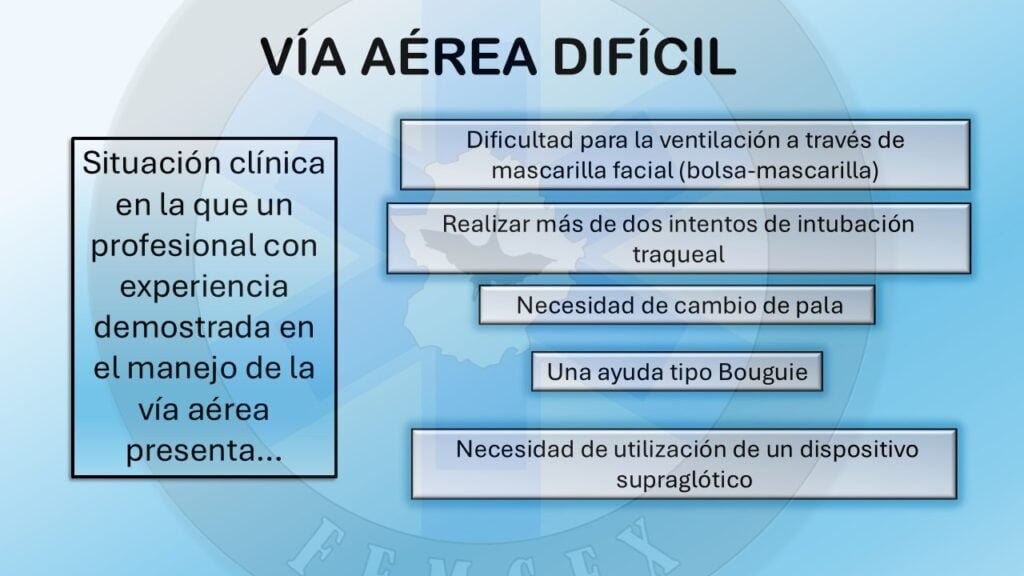 VÍA AÉREA DIFÍCIL

Situación clínica en la que un profesional con experiencia demostrada en el manejo de la vía aérea presenta...

Dificultad para la ventilación a través de mascarilla facial (bolsa-mascarilla)

Realizar más de dos intentos de intubación traqueal

Necesidad de cambio de pala

Una ayuda tipo Bouguie

Necesidad de utilización de un dispositivo supraglótico

FEMGEX